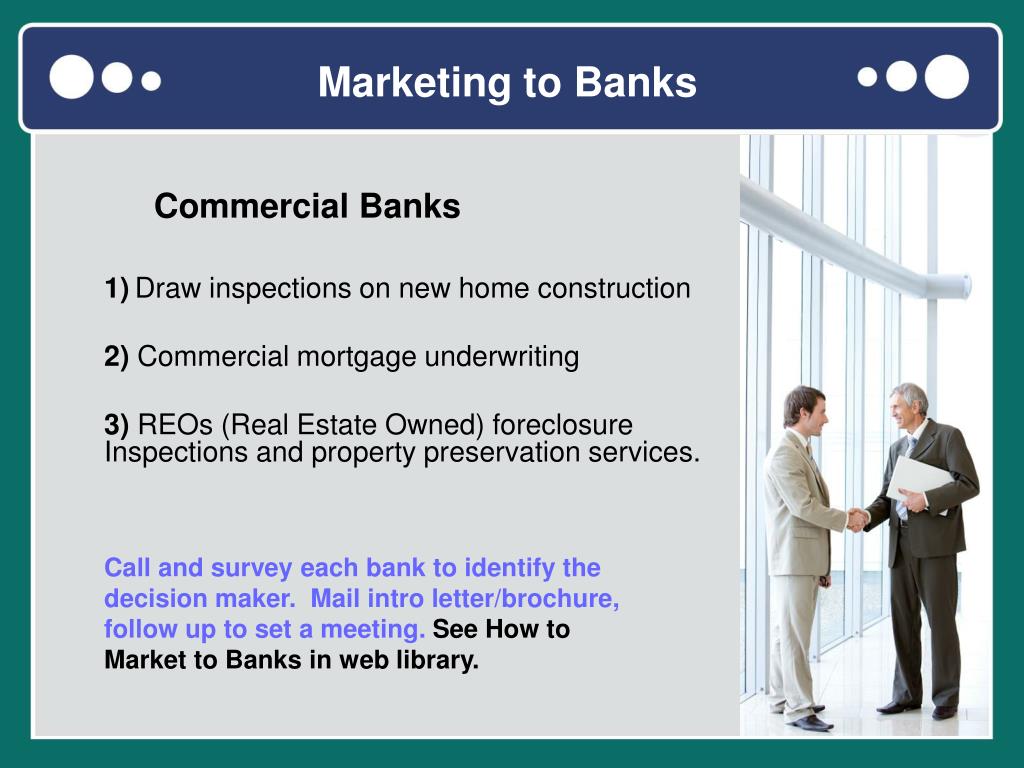 Marketing to Banks

Commercial Banks

1) Draw inspections on new home construction

2) Commercial mortgage underwriting

3) REOs (Real Estate Owned) foreclosure Inspections and property preservation services.

Call and survey each bank to identify the decision maker. Mail intro letter/brochure, follow up to set a meeting. See How to Market to Banks in web library.